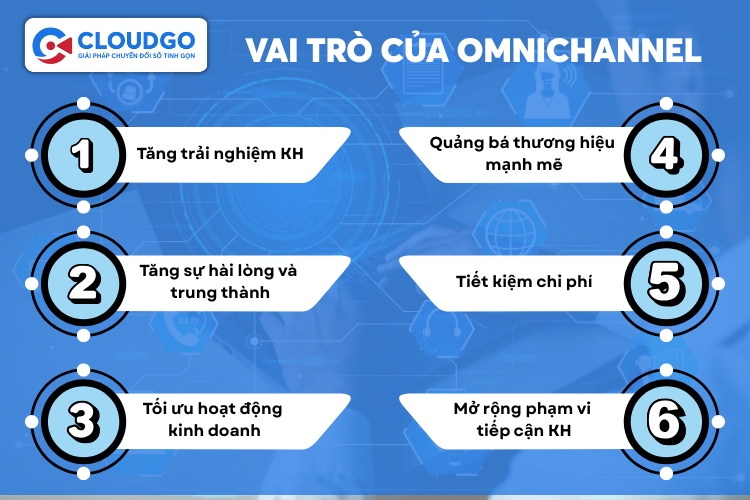 CLOUDGO
GIẢI PHÁP CHUYỂN ĐỔI SỐ TINH GỌN

VAI TRÒ CỦA OMNICHANNEL

1
Tăng trải nghiệm KH

2
Tăng sự hài lòng và trung thành

3
Tối ưu hoạt động kinh doanh

Quảng bá thương hiệu mạnh mẽ
4

Tiết kiệm chi phí
5

Mở rộng phạm vi tiếp cận KH
6